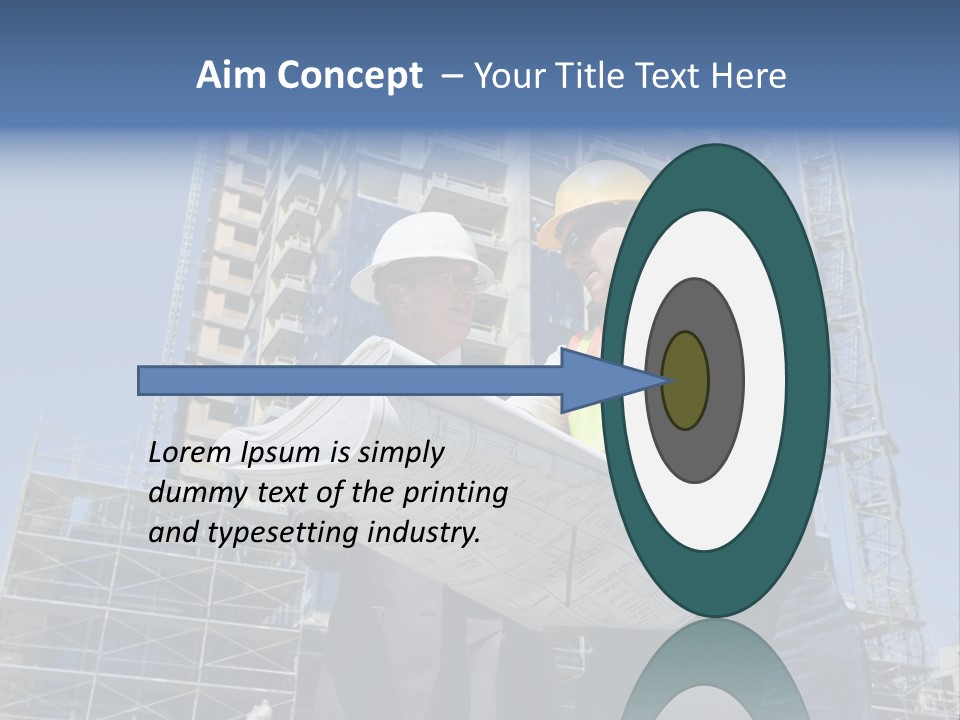 Aim Concept – Your Title Text Here

Lorem Ipsum is simply dummy text of the printing and typesetting industry.